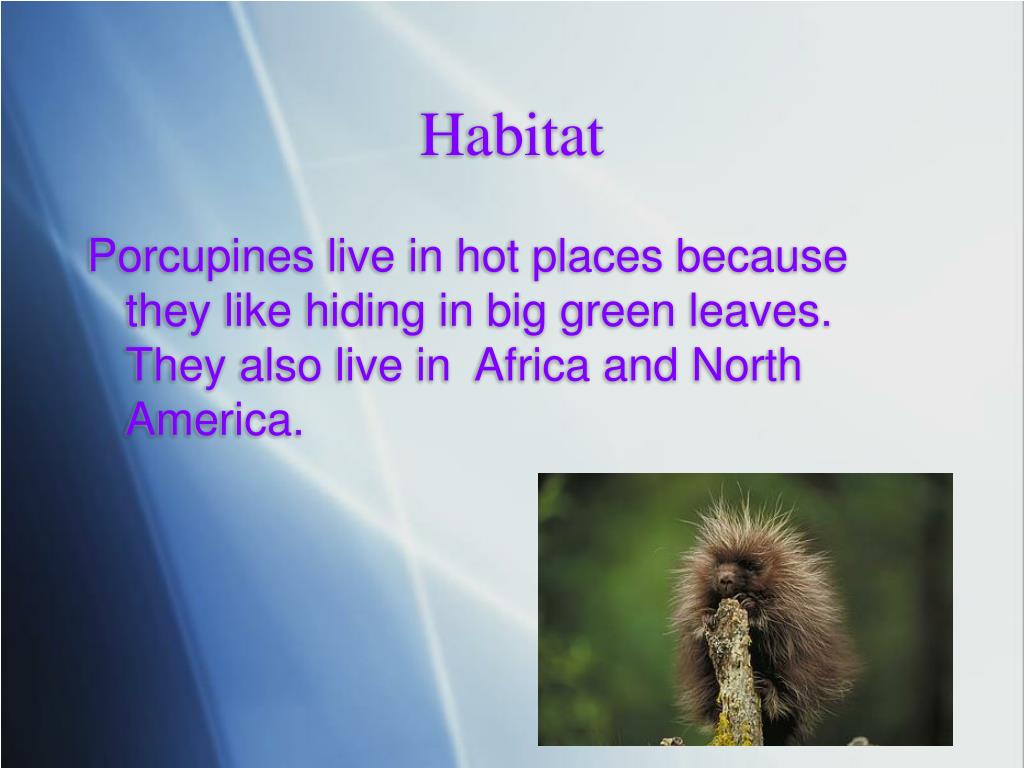 Habitat

Porcupines live in hot places because they like hiding in big green leaves. They also live in  Africa and North America.